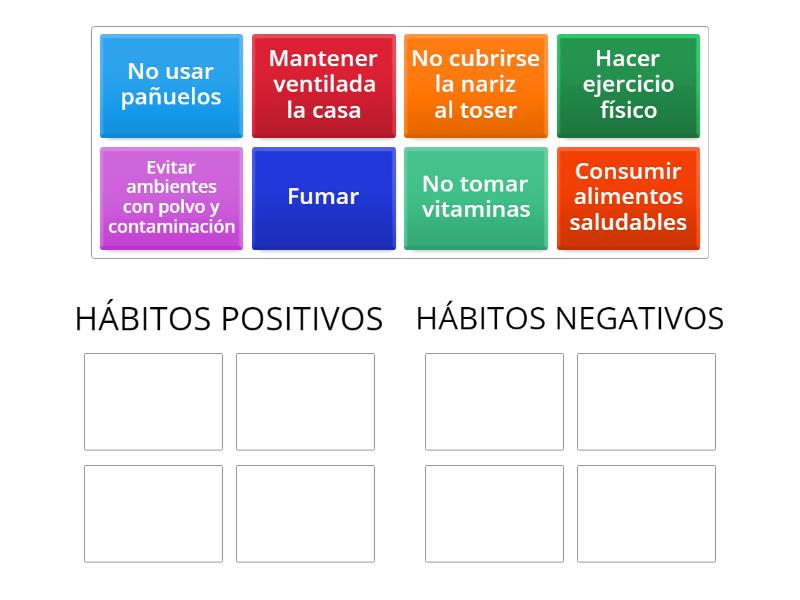 No usar pañuelos

Mantener ventilada la casa

No cubrirse la nariz al toser

Hacer ejercicio físico

Evitar ambientes con polvo y contaminación

Fumar

No tomar vitaminas

Consumir alimentos saludables

HÁBITOS POSITIVOS

HÁBITOS NEGATIVOS